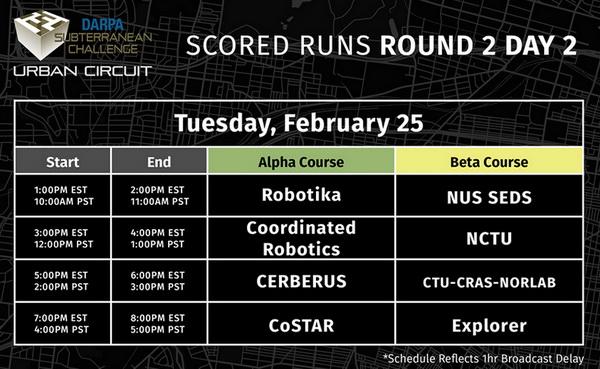 DARPA
SUBTERRANEAN
CHALLENGE
URBAN CIRCUIT

SCORED RUNS ROUND 2 DAY 2

Tuesday, February 25

| Start | End | Alpha Course | Beta Course |
|---|---|---|---|
| 1:00PM EST 10:00AM PST | 2:00PM EST 11:00AM PST | Robotika | NUS SEDS |
| 3:00PM EST 12:00PM PST | 4:00PM EST 1:00PM PST | Coordinated Robotics | NCTU |
| 5:00PM EST 2:00PM PST | 6:00PM EST 3:00PM PST | CERBERUS | CTU-CRAS-NORLAB |
| 7:00PM EST 4:00PM PST | 8:00PM EST 5:00PM PST | CoSTAR | Explorer |

*Schedule Reflects 1hr Broadcast Delay